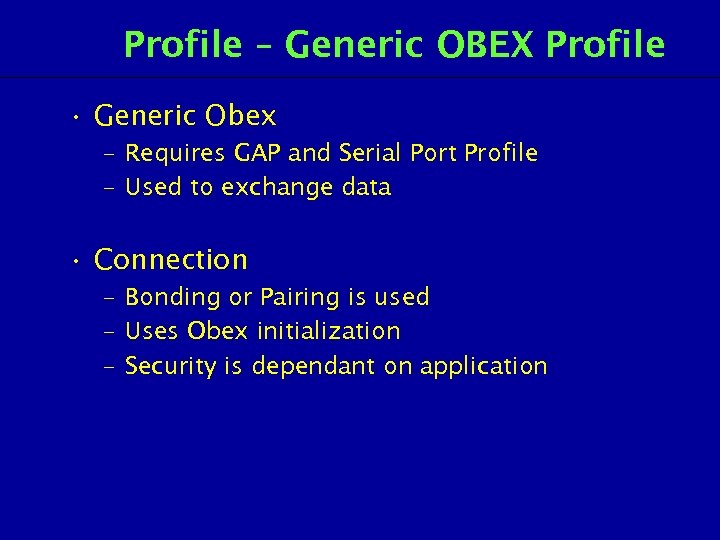 Profile – Generic OBEX Profile

• Generic Obex
– Requires GAP and Serial Port Profile
– Used to exchange data

• Connection
– Bonding or Pairing is used
– Uses Obex initialization
– Security is dependant on application